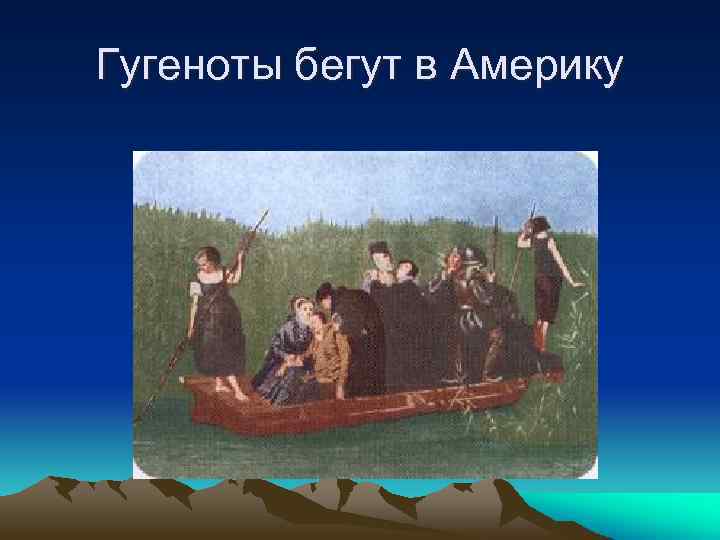 Гугеноты бегут в Америку